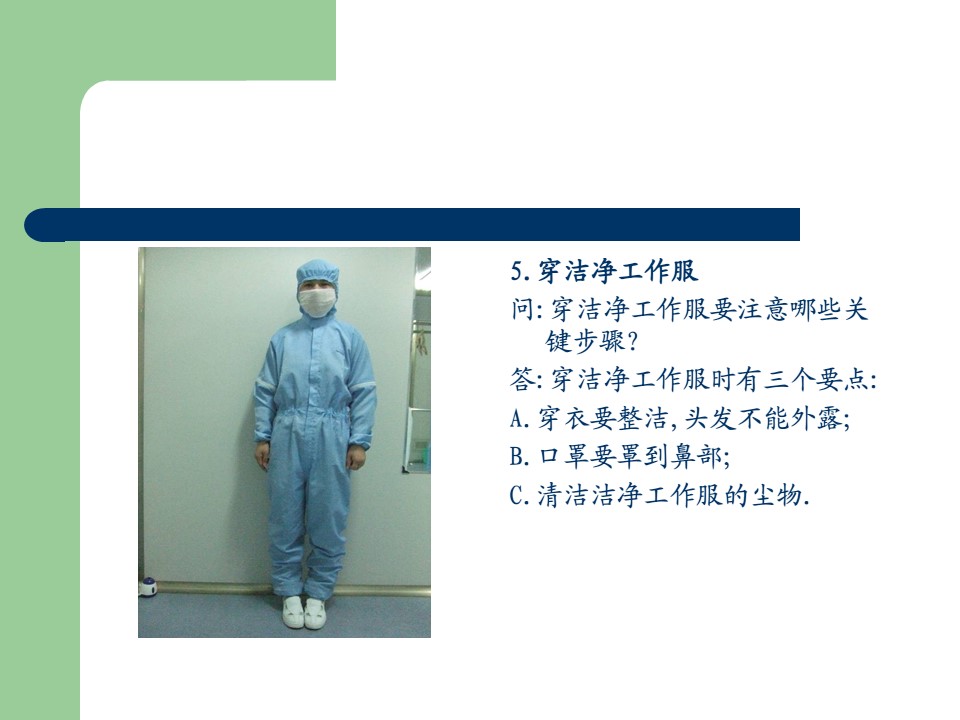 5.穿洁净工作服

问:穿洁净工作服要注意哪些关键步骤?

答:穿洁净工作服时有三个要点:

A.穿衣要整洁,头发不能外露;

B.口罩要罩到鼻部;

C.清洁洁净工作服的尘物.